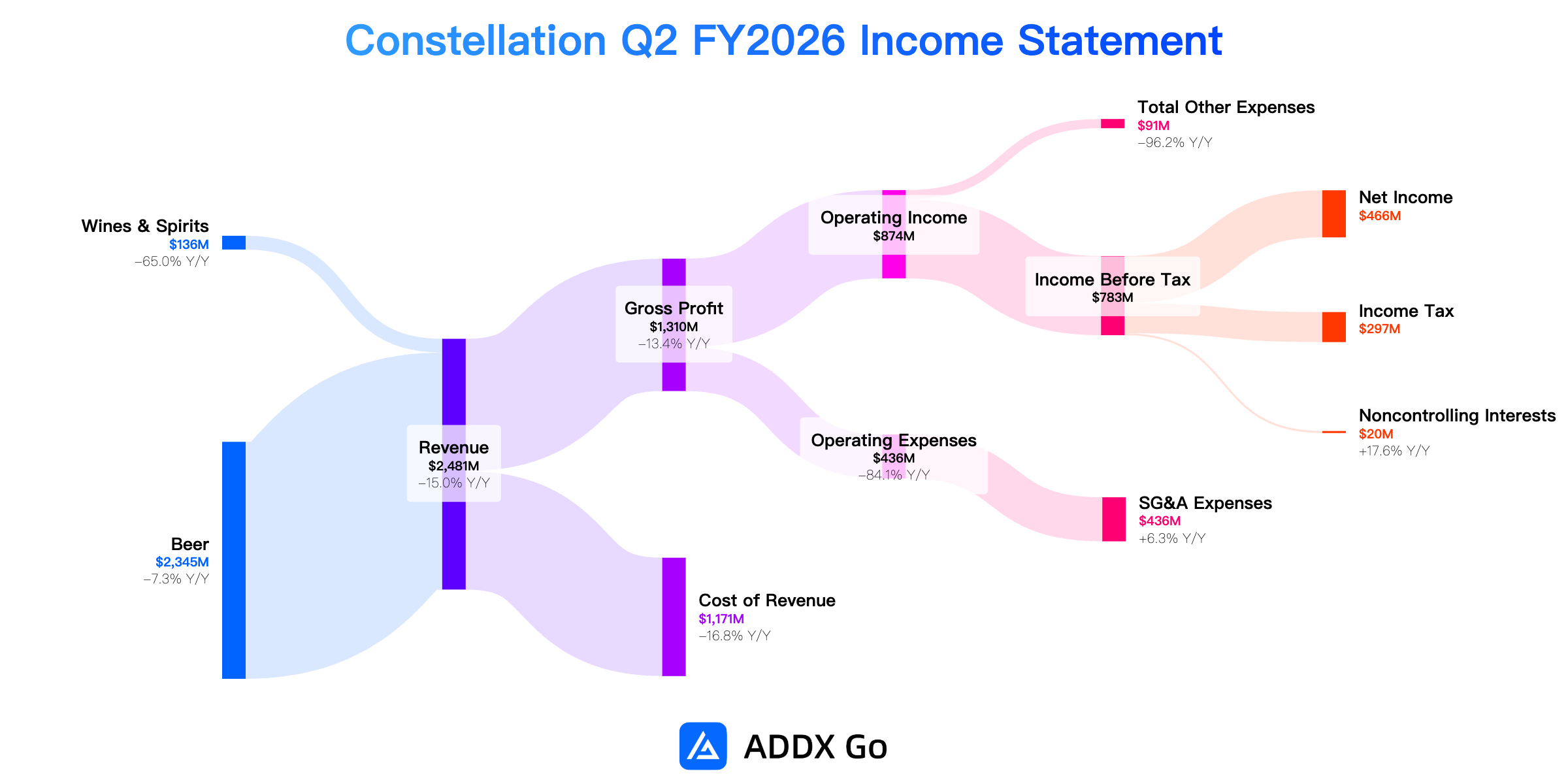 Constellation Q2 FY2026 Income Statement

Wines & Spirits
$136M
−65.0% Y/Y

Beer
$2,345M
−7.3% Y/Y

Revenue
$2,481M
−15.0% Y/Y

Gross Profit
$1,310M
−13.4% Y/Y

Cost of Revenue
$1,171M
−16.8% Y/Y

Operating Income
$874M

Operating Expenses
$436M
−84.1% Y/Y

Total Other Expenses
$91M
−96.2% Y/Y

Income Before Tax
$783M

SG&A Expenses
$436M
+6.3% Y/Y

Net Income
$466M

Income Tax
$297M

Noncontrolling Interests
$20M
+17.6% Y/Y

ADDX Go